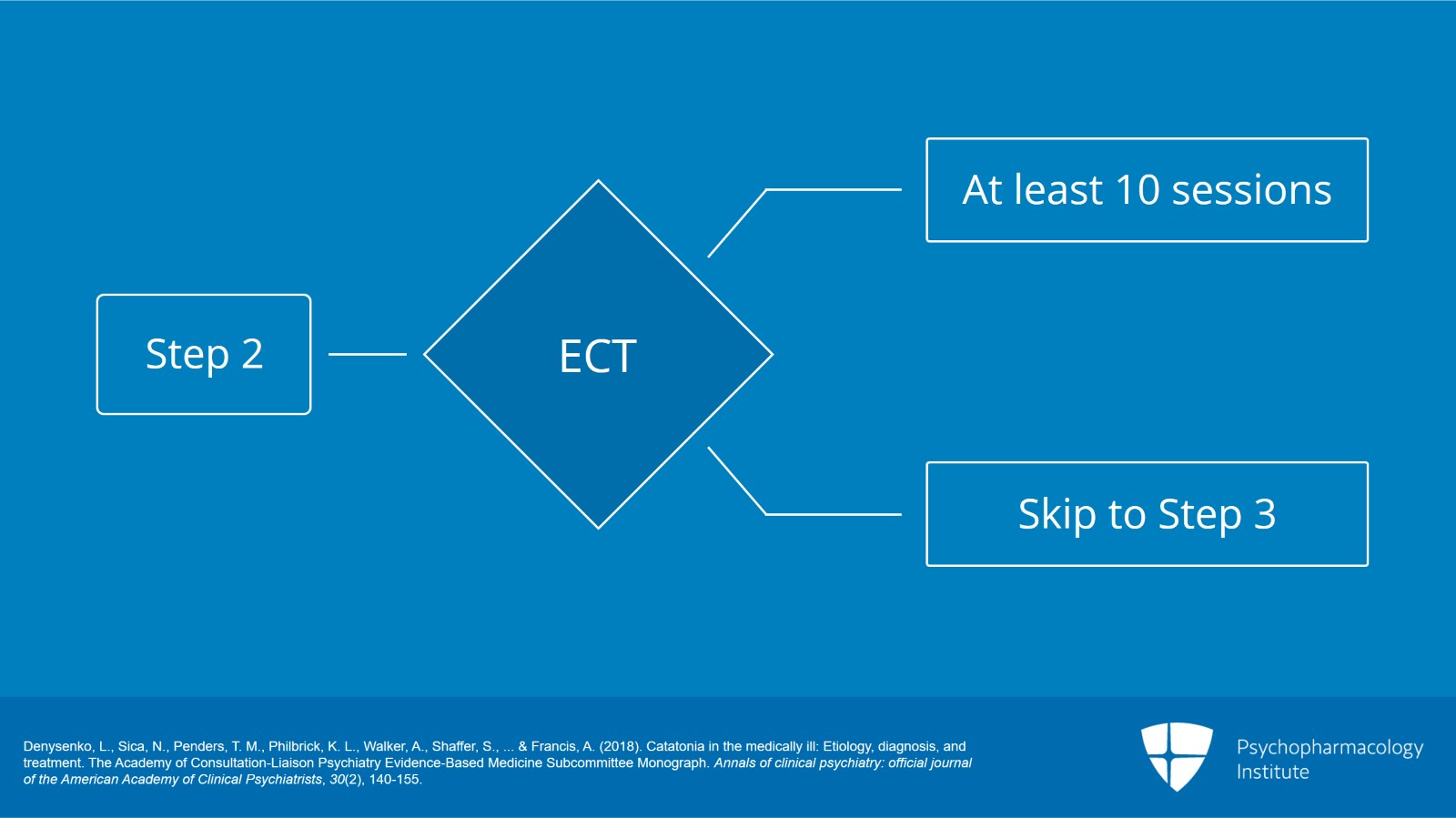 Step 2

ECT

At least 10 sessions

Skip to Step 3

Denysenko, L., Sica, N., Penders, T. M., Philbrick, K. L., Walker, A., Shaffer, S., ... & Francis, A. (2018). Catatonia in the medically ill: Etiology, diagnosis, and treatment. The Academy of Consultation-Liaison Psychiatry Evidence-Based Medicine Subcommittee Monograph. Annals of clinical psychiatry: official journal of the American Academy of Clinical Psychiatrists, 30(2), 140-155.

Psychopharmacology Institute